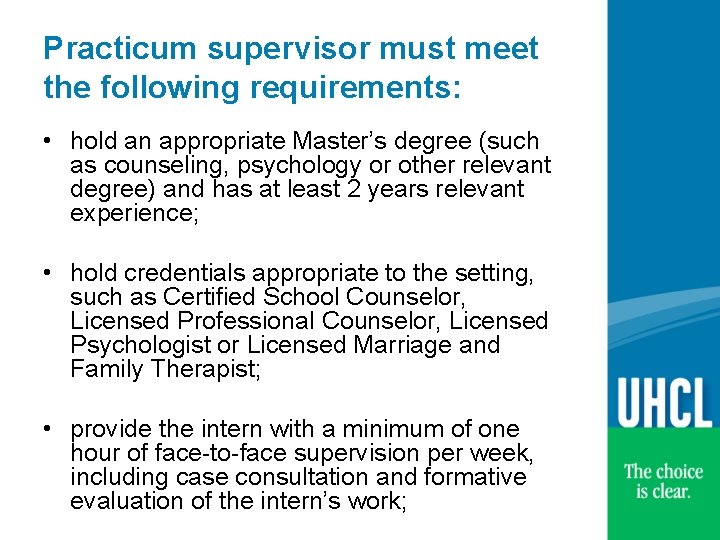 Practicum supervisor must meet the following requirements:

• hold an appropriate Master's degree (such as counseling, psychology or other relevant degree) and has at least 2 years relevant experience;

• hold credentials appropriate to the setting, such as Certified School Counselor, Licensed Professional Counselor, Licensed Psychologist or Licensed Marriage and Family Therapist;

• provide the intern with a minimum of one hour of face-to-face supervision per week, including case consultation and formative evaluation of the intern's work;

UHCL

The choice is clear.